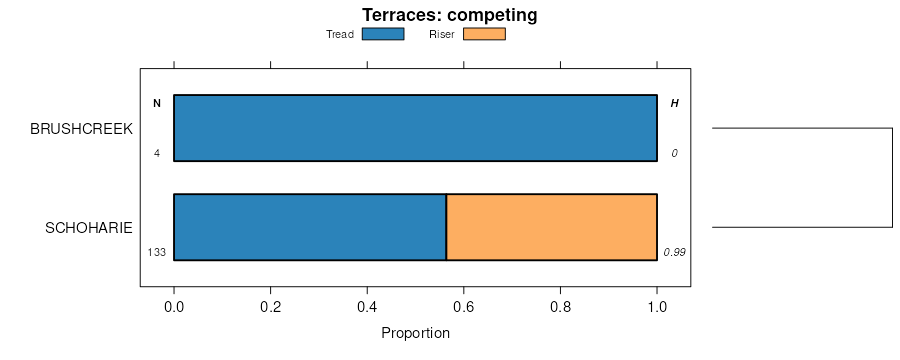 Terraces: competing

Tread Riser

N

H

BRUSHCREEK

4

0

SCHOHARIE

133

0.99

0.0 0.2 0.4 0.6 0.8 1.0

Proportion